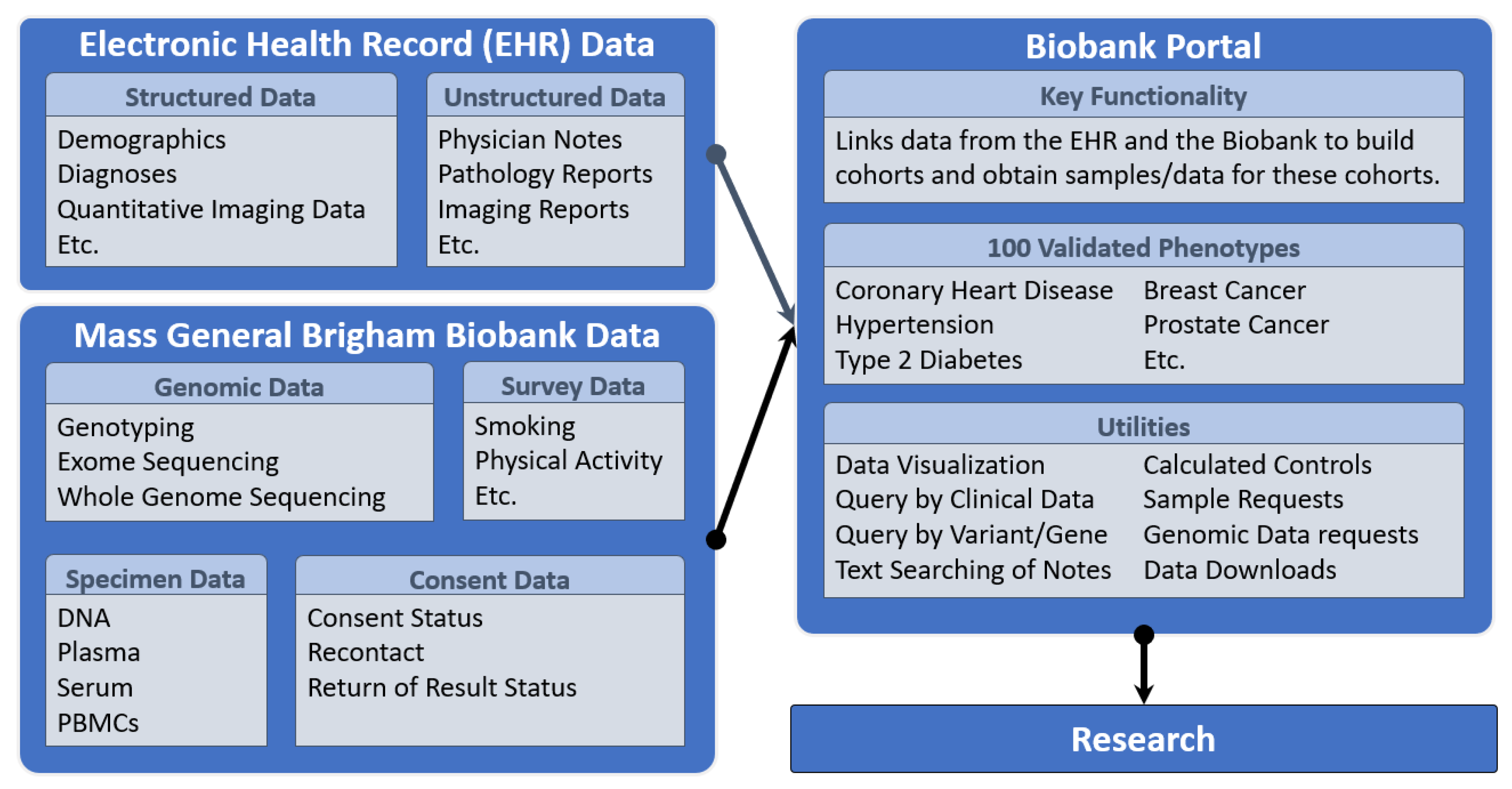 Electronic Health Record (EHR) Data

Structured Data
Demographics
Diagnoses
Quantitative Imaging Data
Etc.

Unstructured Data
Physician Notes
Pathology Reports
Imaging Reports
Etc.

Mass General Brigham Biobank Data

Genomic Data
Genotyping
Exome Sequencing
Whole Genome Sequencing

Survey Data
Smoking
Physical Activity
Etc.

Specimen Data
DNA
Plasma
Serum
PBMCs

Consent Data
Consent Status
Recontact
Return of Result Status

Biobank Portal

Key Functionality
Links data from the EHR and the Biobank to build cohorts and obtain samples/data for these cohorts.

100 Validated Phenotypes
Coronary Heart Disease
Hypertension
Type 2 Diabetes
Breast Cancer
Prostate Cancer
Etc.

Utilities
Data Visualization
Query by Clinical Data
Query by Variant/Gene
Text Searching of Notes
Calculated Controls
Sample Requests
Genomic Data requests
Data Downloads

Research